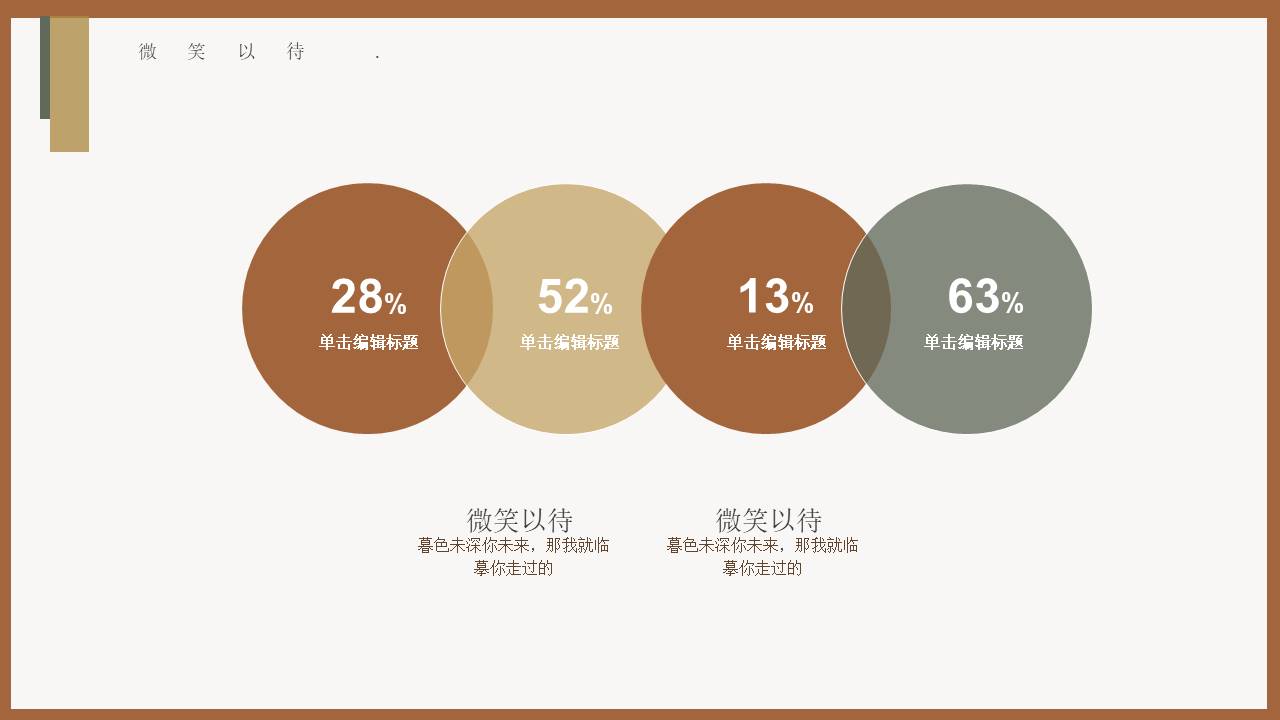 微 笑 以 待 .

28%
单击编辑标题

52%
单击编辑标题

13%
单击编辑标题

63%
单击编辑标题

微笑以待
暮色未深你未来，那我就临摹你走过的

微笑以待
暮色未深你未来，那我就临摹你走过的